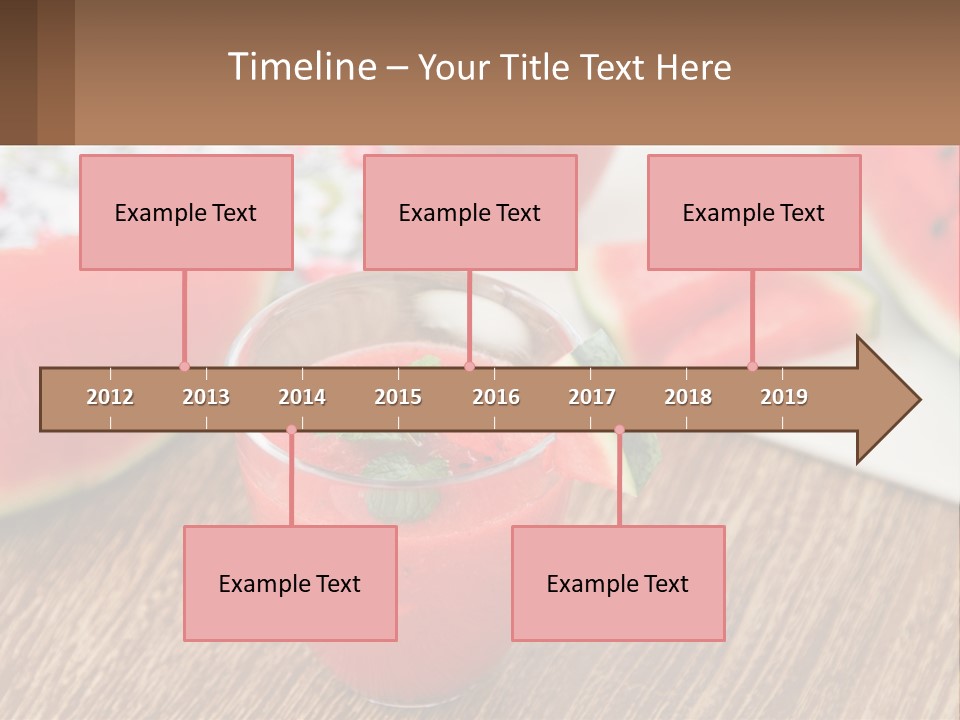 Timeline – Your Title Text Here

Example Text

Example Text

Example Text

2012 2013 2014 2015 2016 2017 2018 2019

Example Text

Example Text